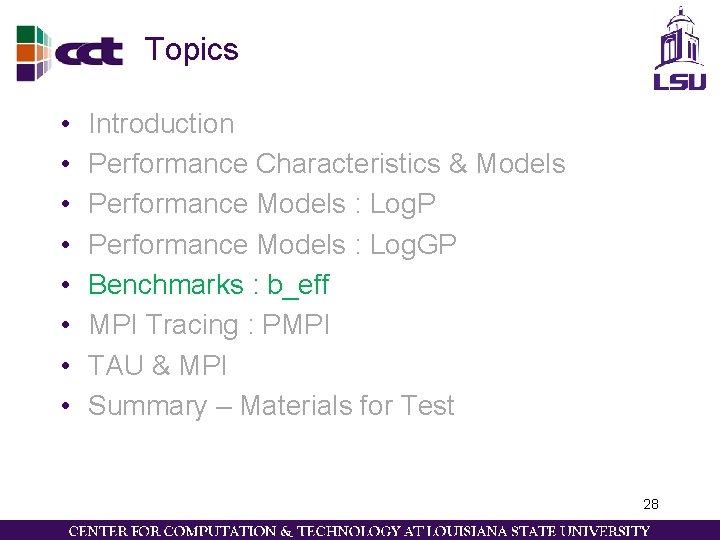 cct Topics

LSU

• Introduction
• Performance Characteristics & Models
• Performance Models : LogP
• Performance Models : LogGP
• Benchmarks : b_eff
• MPI Tracing : PMPI
• TAU & MPI
• Summary – Materials for Test

28

CENTER FOR COMPUTATION & TECHNOLOGY AT LOUISIANA STATE UNIVERSITY